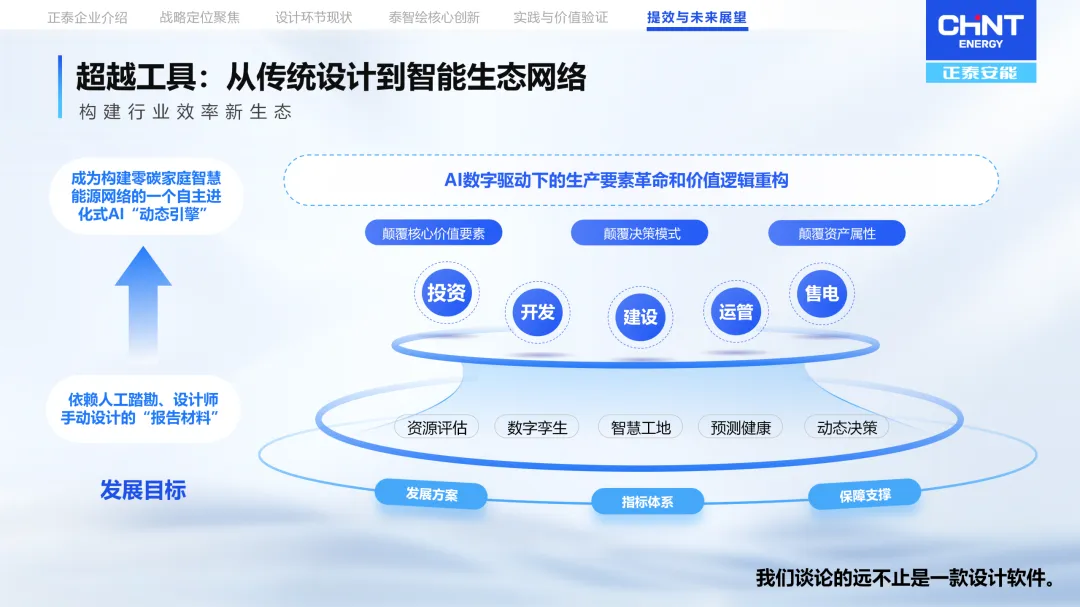 正泰企业介绍　战略定位聚焦　设计环节现状　泰智绘核心创新　实践与价值验证　提效与未来展望

CHNT ENERGY
正泰安能

超越工具：从传统设计到智能生态网络
构建行业效率新生态

成为构建零碳家庭智慧能源网络的一个自主进化式AI“动态引擎”

依赖人工踏勘、设计师手动设计的“报告材料”

发展目标

AI数字驱动下的生产要素革命和价值逻辑重构

颠覆核心价值要素　颠覆决策模式　颠覆资产属性

投资　开发　建设　运管　售电

资源评估　数字孪生　智慧工地　预测健康　动态决策

发展方案　指标体系　保障支撑

我们谈论的远不止是一款设计软件。